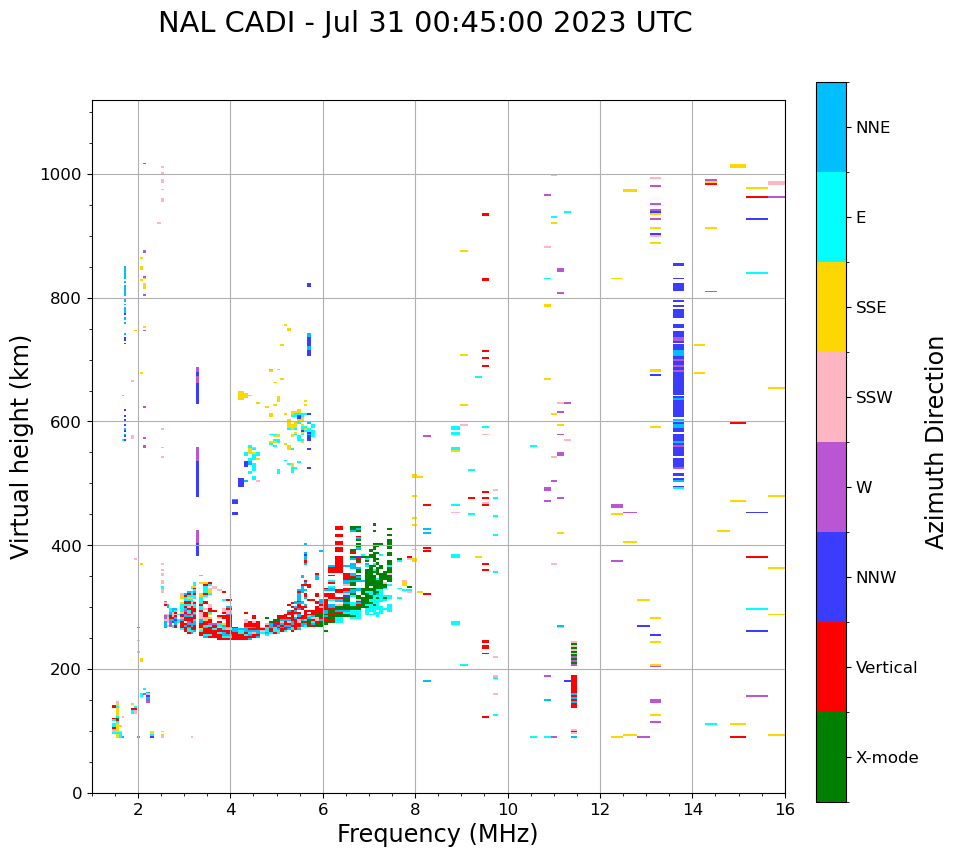 NAL CADI - Jul 31 00:45:00 2023 UTC

Virtual height (km)

1000
800
600
400
200
0

2
4
6
8
10
12
14
16

Frequency (MHz)

NNE
E
SSE
SSW
W
NNW
Vertical
X-mode

Azimuth Direction